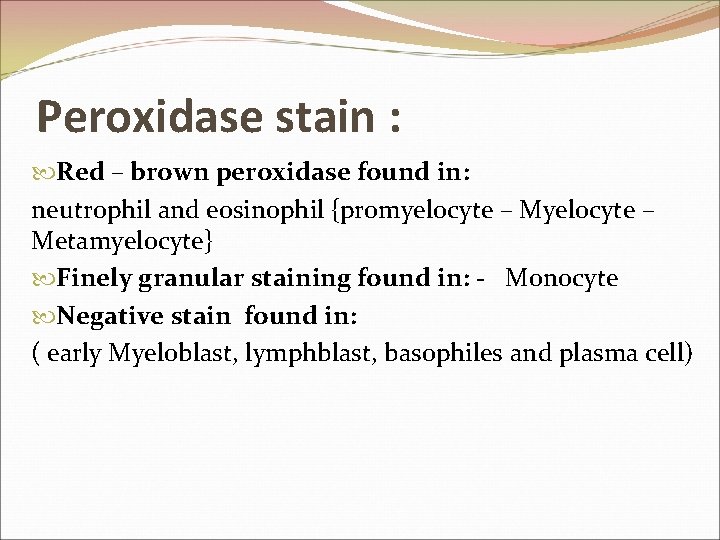 Peroxidase stain :

Red – brown peroxidase found in:
neutrophil and eosinophil {promyelocyte – Myelocyte – Metamyelocyte}

Finely granular staining found in: - Monocyte

Negative stain found in:
( early Myeloblast, lymphblast, basophiles and plasma cell)